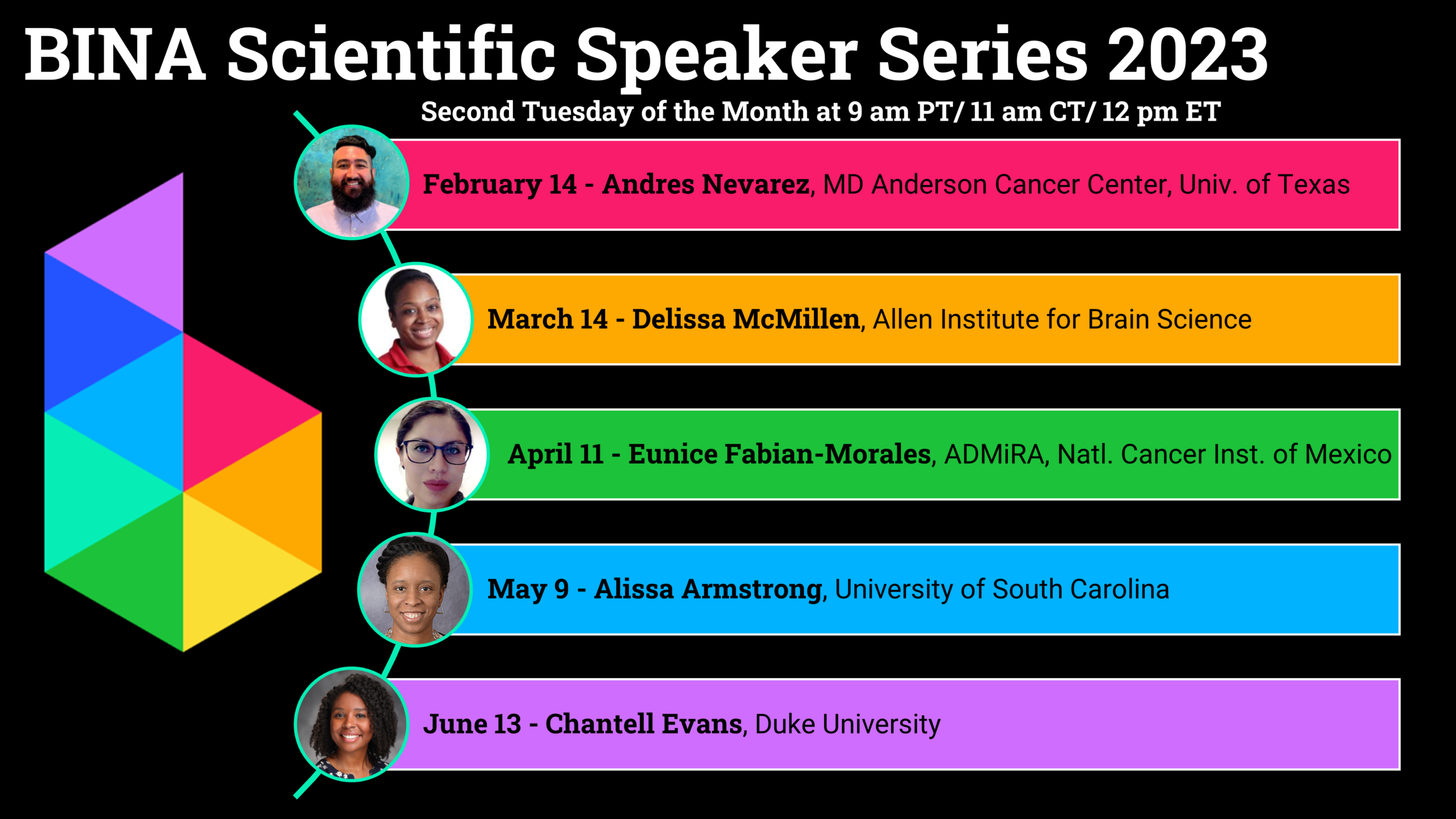 BINA Scientific Speaker Series 2023

Second Tuesday of the Month at 9 am PT/ 11 am CT/ 12 pm ET

February 14 - Andres Nevarez, MD Anderson Cancer Center, Univ. of Texas

March 14 - Delissa McMillen, Allen Institute for Brain Science

April 11 - Eunice Fabian-Morales, ADMiRA, Natl. Cancer Inst. of Mexico

May 9 - Alissa Armstrong, University of South Carolina

June 13 - Chantell Evans, Duke University